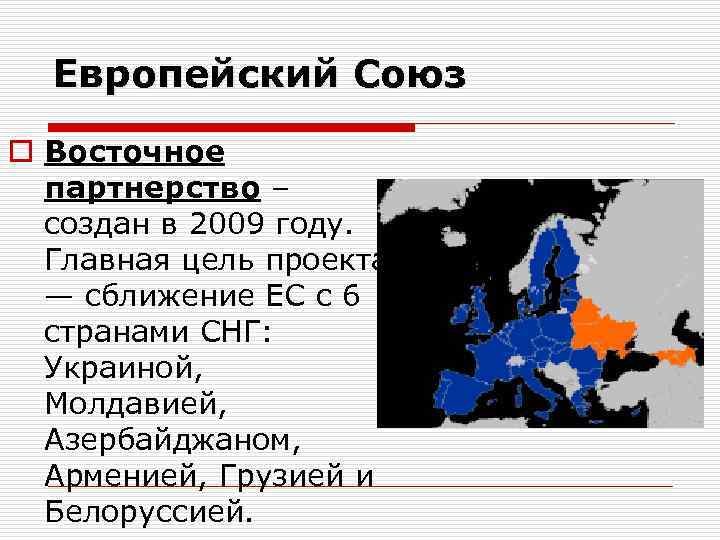 Европейский Союз

Восточное партнерство – создан в 2009 году. Главная цель проекта — сближение ЕС с 6 странами СНГ: Украиной, Молдавией, Азербайджаном, Арменией, Грузией и Белоруссией.